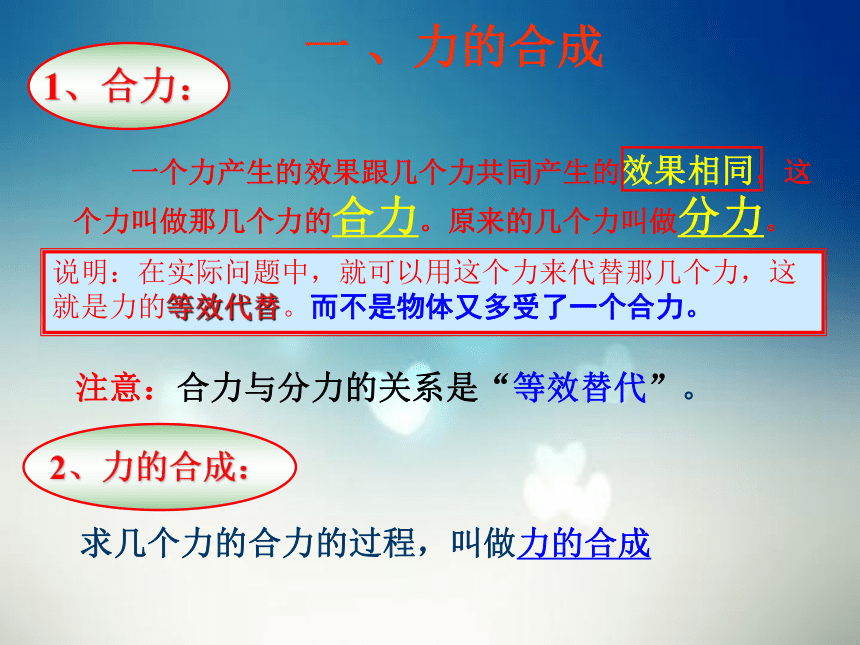 一、力的合成

1、合力：

一个力产生的效果跟几个力共同产生的效果相同，这个力叫做那几个力的合力。原来的几个力叫做分力。

说明：在实际问题中，就可以用这个力来代替那几个力，这就是力的等效代替。而不是物体又多受了一个合力。

注意：合力与分力的关系是“等效替代”。

2、力的合成：

求几个力的合力的过程，叫做力的合成